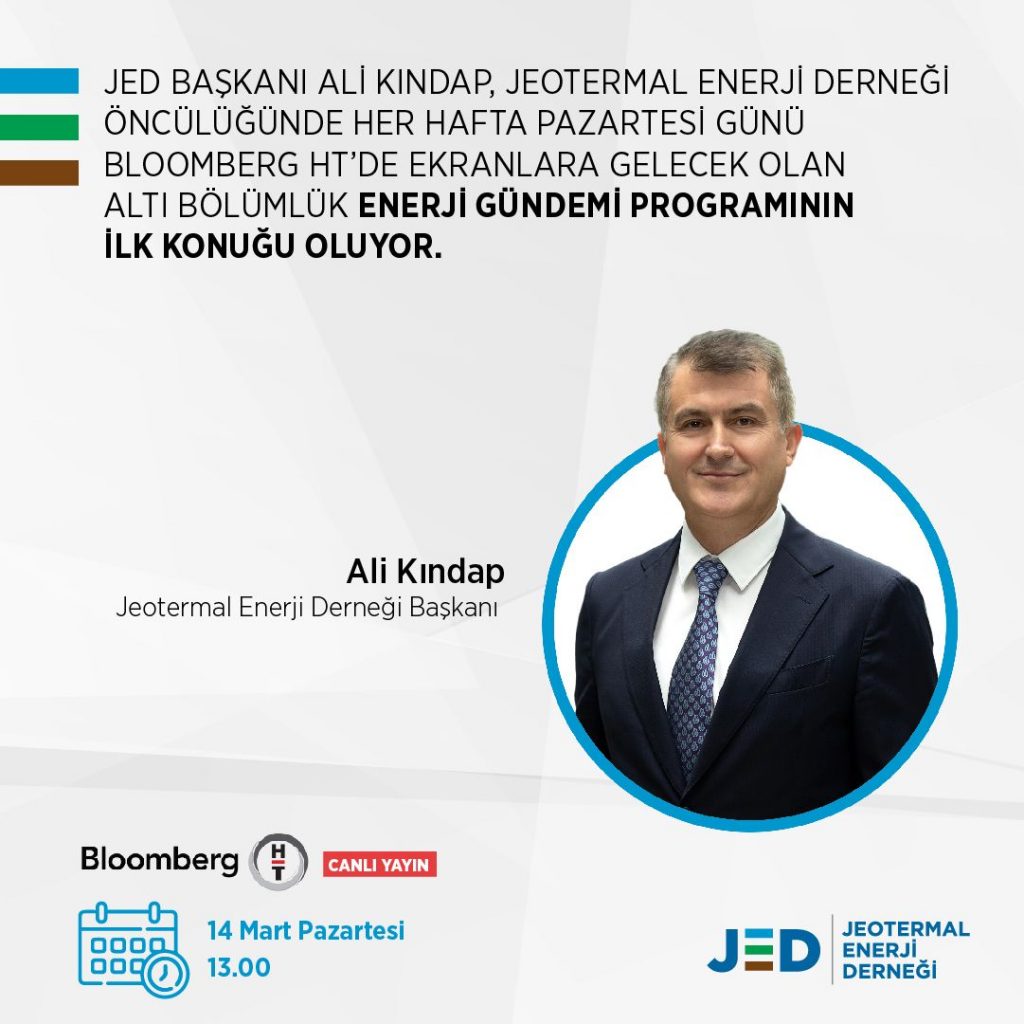 JED BAŞKANI ALİ KINDAP, JEOTERMAL ENERJİ DERNEĞİ ÖNCÜLÜĞÜNDE HER HAFTA PAZARTESİ GÜNÜ BLOOMBERG HT'DE EKRANLARA GELECEK OLAN ALTI BÖLÜMLÜK ENERJİ GÜNDEMİ PROGRAMININ İLK KONUĞU OLUYOR.

Ali Kındap
Jeotermal Enerji Derneği Başkanı

Bloomberg HT CANLI YAYIN

14 Mart Pazartesi
13.00

JED JEOTERMAL ENERJİ DERNEĞİ